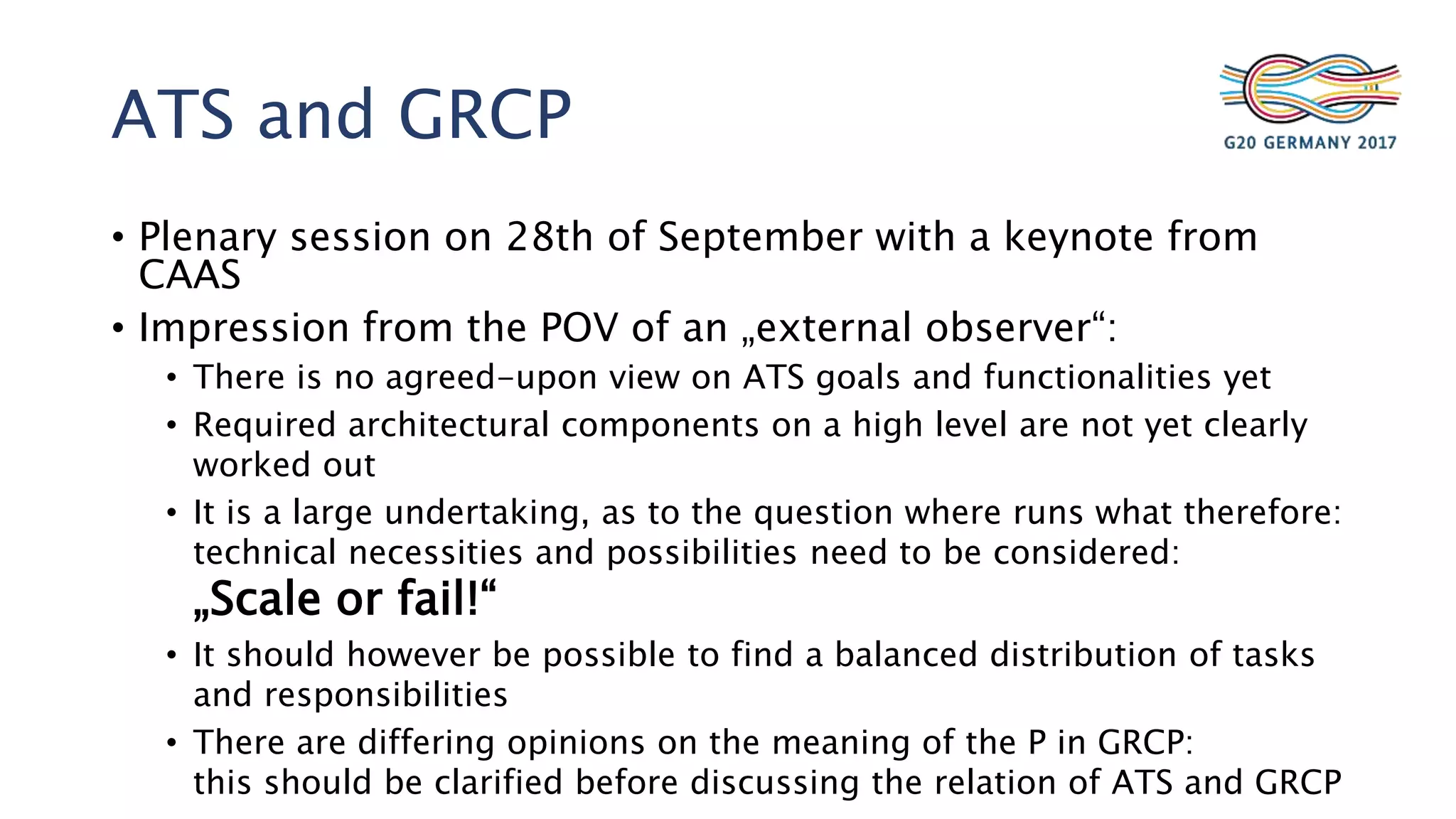 ATS and GRCP

G20 GERMANY 2017

• Plenary session on 28th of September with a keynote from CAAS
• Impression from the POV of an „external observer“:
  • There is no agreed-upon view on ATS goals and functionalities yet
  • Required architectural components on a high level are not yet clearly worked out
  • It is a large undertaking, as to the question where runs what therefore: technical necessities and possibilities need to be considered:
    „Scale or fail!“
  • It should however be possible to find a balanced distribution of tasks and responsibilities
  • There are differing opinions on the meaning of the P in GRCP: this should be clarified before discussing the relation of ATS and GRCP